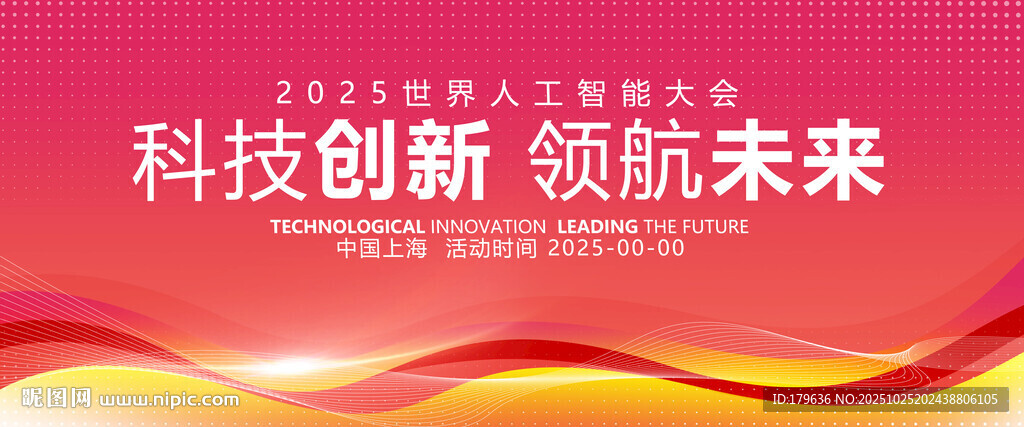 2025世界人工智能大会
科技创新 领航未来
TECHNOLOGICAL INNOVATION LEADING THE FUTURE
中国上海 活动时间 2025-00-00

昵图网 www.nipic.com
ID:179636 NO:20251025202438806105